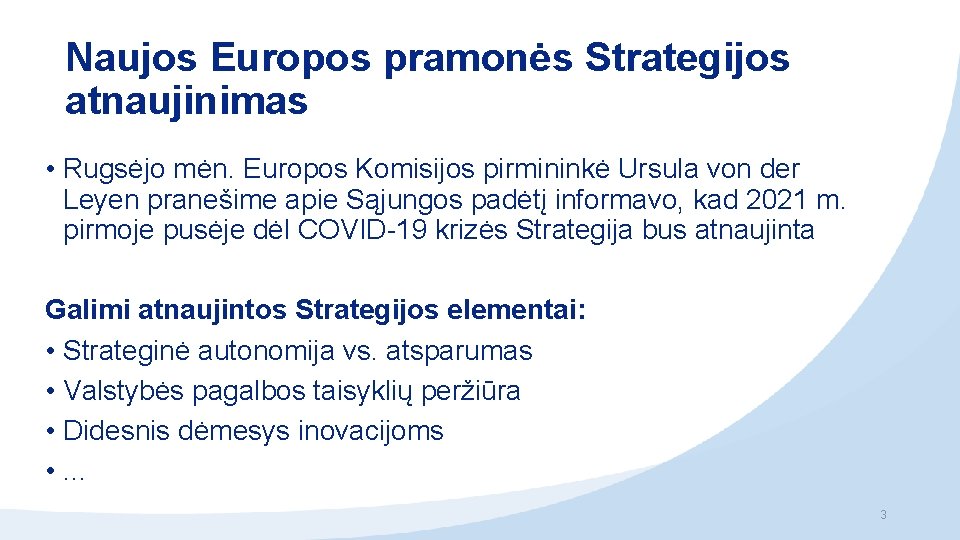 Naujos Europos pramonės Strategijos atnaujinimas

• Rugsėjo mėn. Europos Komisijos pirmininkė Ursula von der Leyen pranešime apie Sąjungos padėtį informavo, kad 2021 m. pirmoje pusėje dėl COVID-19 krizės Strategija bus atnaujinta

Galimi atnaujintos Strategijos elementai:
• Strateginė autonomija vs. atsparumas
• Valstybės pagalbos taisyklių peržiūra
• Didesnis dėmesys inovacijoms
• ...

3